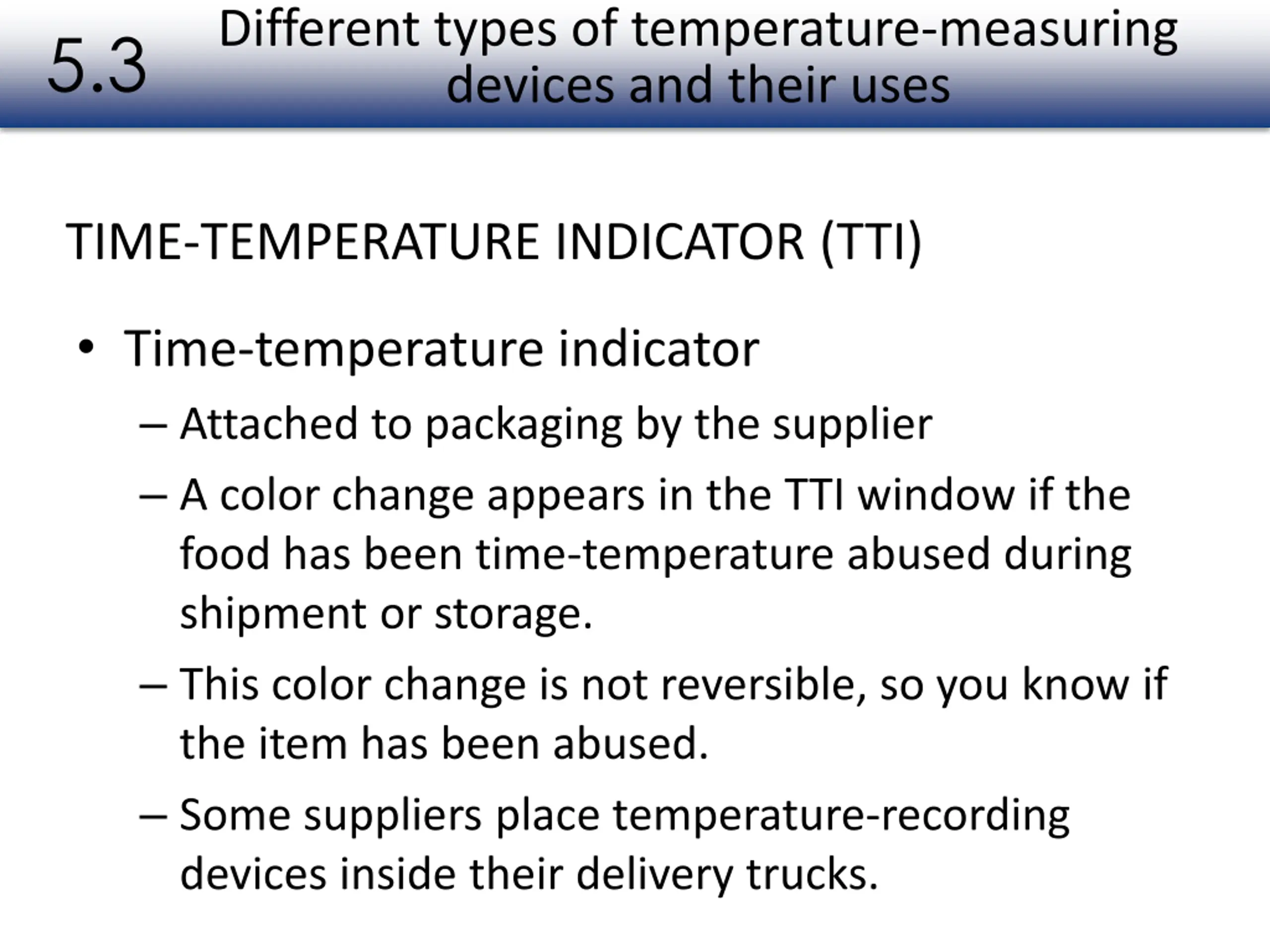 5.3 Different types of temperature-measuring devices and their uses

TIME-TEMPERATURE INDICATOR (TTI)

• Time-temperature indicator
– Attached to packaging by the supplier
– A color change appears in the TTI window if the food has been time-temperature abused during shipment or storage.
– This color change is not reversible, so you know if the item has been abused.
– Some suppliers place temperature-recording devices inside their delivery trucks.